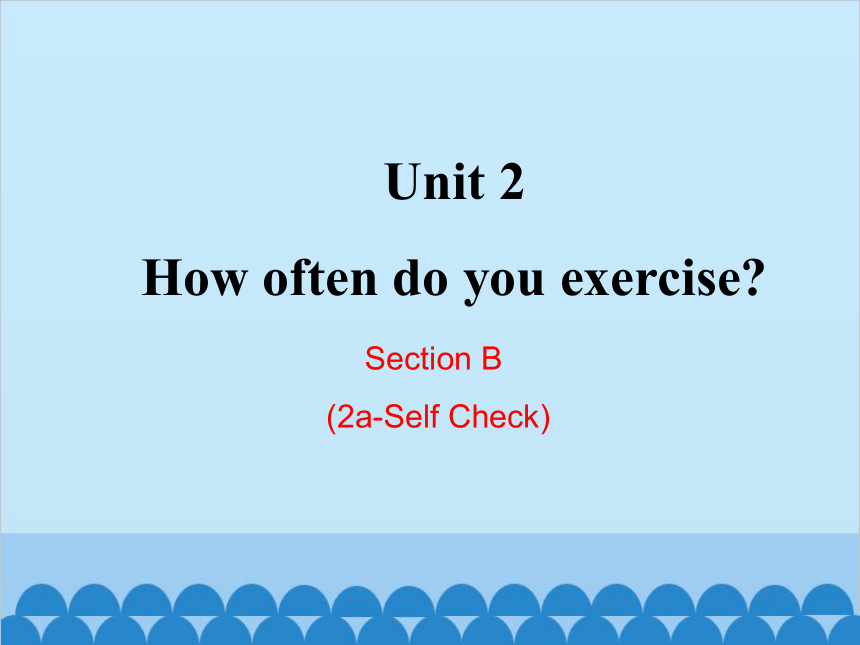 Unit 2

How often do you exercise?

Section B

(2a-Self Check)